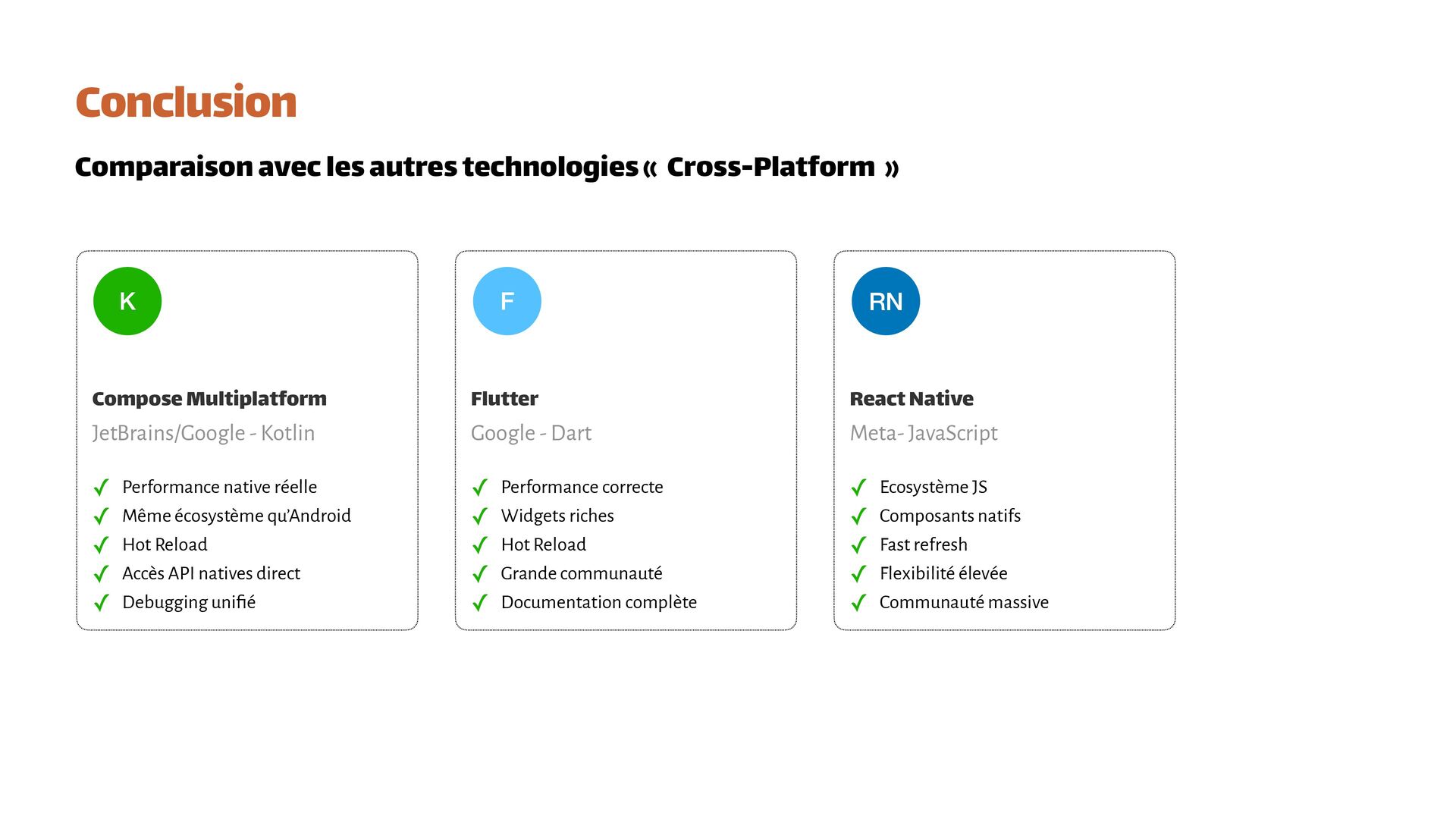 Conclusion

Comparaison avec les autres technologies « Cross-Platform »

K

Compose Multiplatform

JetBrains/Google - Kotlin

✓ Performance native réelle
✓ Même écosystème qu'Android
✓ Hot Reload
✓ Accès API natives direct
✓ Debugging unifié

F

Flutter

Google - Dart

✓ Performance correcte
✓ Widgets riches
✓ Hot Reload
✓ Grande communauté
✓ Documentation complète

RN

React Native

Meta- JavaScript

✓ Ecosystème JS
✓ Composants natifs
✓ Fast refresh
✓ Flexibilité élevée
✓ Communauté massive